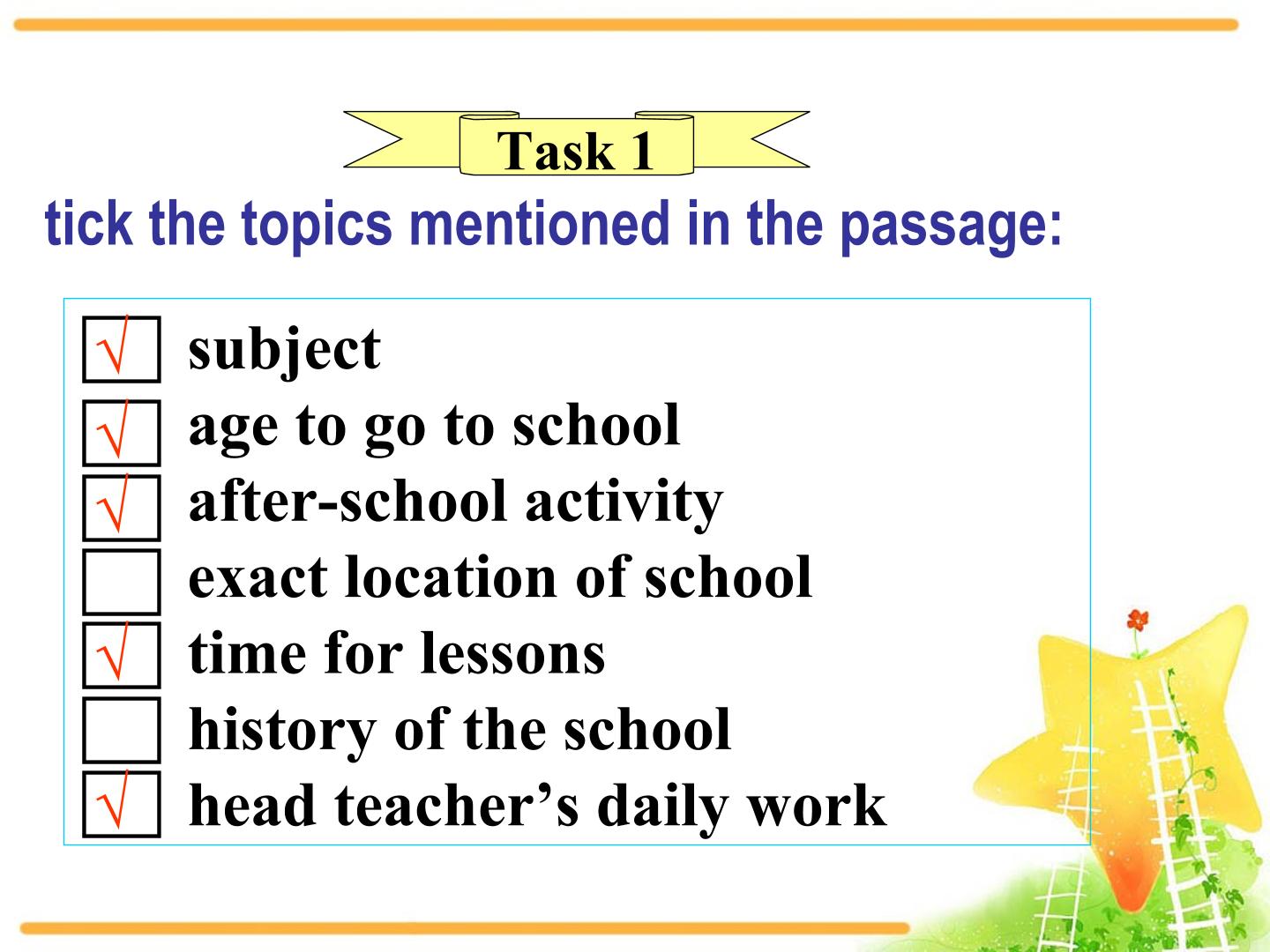 Task 1

tick the topics mentioned in the passage:

☑ subject
☑ age to go to school
☑ after-school activity
☐ exact location of school
☑ time for lessons
☐ history of the school
☑ head teacher's daily work